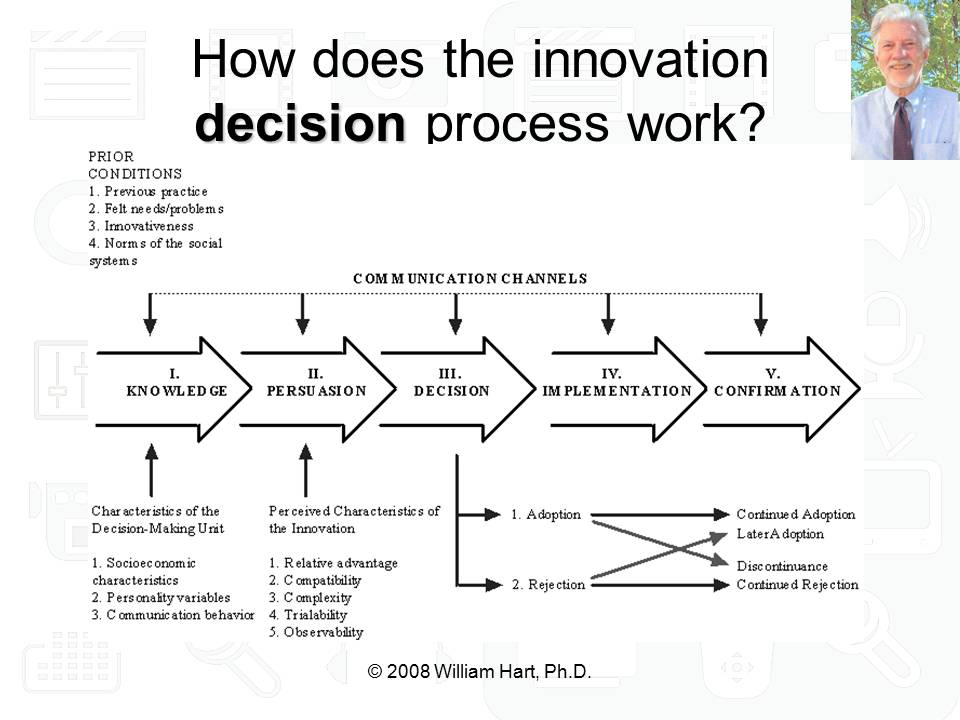 How does the innovation **decision** process work?

PRIOR CONDITIONS
1. Previous practice
2. Felt needs/problems
3. Innovativeness
4. Norms of the social systems

COMMUNICATION CHANNELS

I. KNOWLEDGE

II. PERSUASION

III. DECISION

IV. IMPLEMENTATION

V. CONFIRMATION

Characteristics of the Decision-Making Unit

1. Socioeconomic characteristics
2. Personality variables
3. Communication behavior

Perceived Characteristics of the Innovation

1. Relative advantage
2. Compatibility
3. Complexity
4. Trialability
5. Observability

1. Adoption

2. Rejection

Continued Adoption
Later Adoption
Discontinuance
Continued Rejection

© 2008 William Hart, Ph.D.